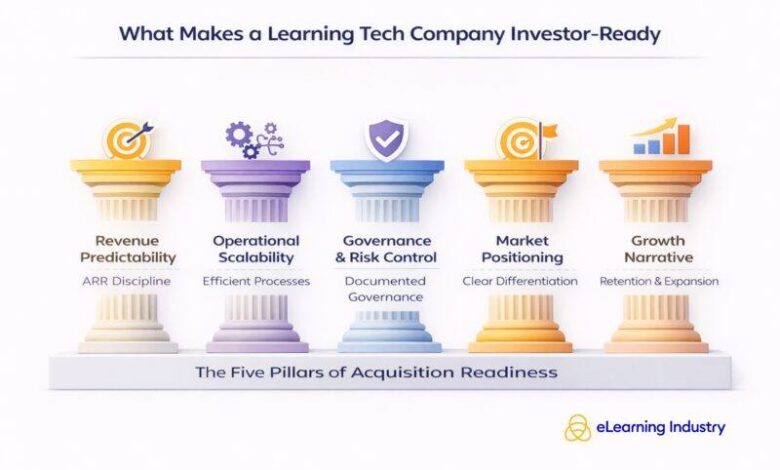 What Makes a Learning Tech Company Investor-Ready

Revenue Predictability
ARR Discipline

Operational Scalability
Efficient Processes

Governance & Risk Control
Documented Governance

Market Positioning
Clear Differentiation

Growth Narrative
Retention & Expansion

The Five Pillars of Acquisition Readiness

eLearning Industry